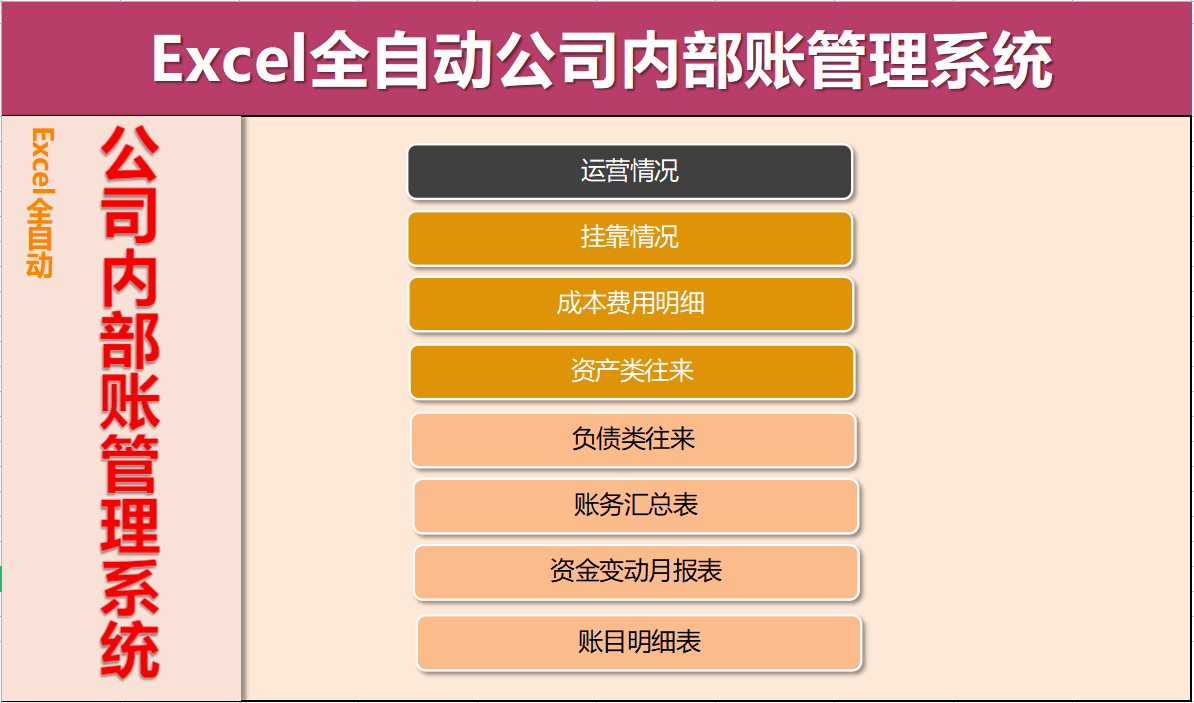 Excel全自动公司内部账管理系统

Excel全自动

公司内部账管理系统

运营情况

挂靠情况

成本费用明细

资产类往来

负债类往来

账务汇总表

资金变动月报表

账目明细表